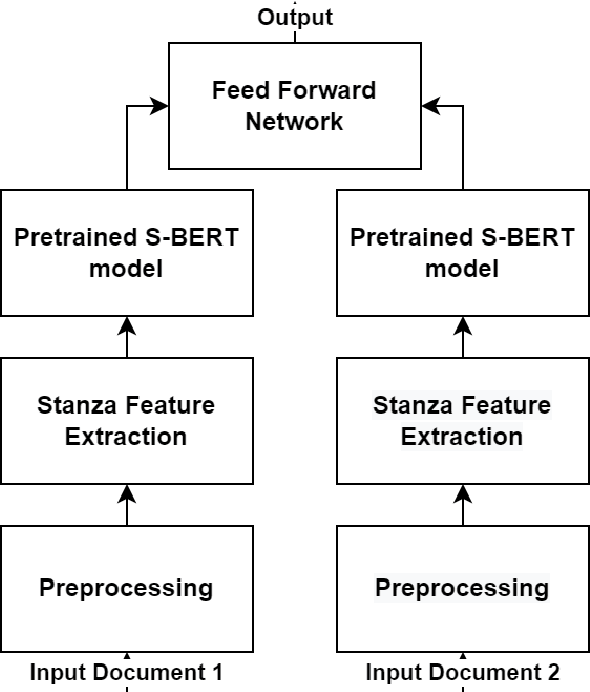 Output

Feed Forward Network

Pretrained S-BERT model

Pretrained S-BERT model

Stanza Feature Extraction

Stanza Feature Extraction

Preprocessing

Preprocessing

Input Document 1

Input Document 2